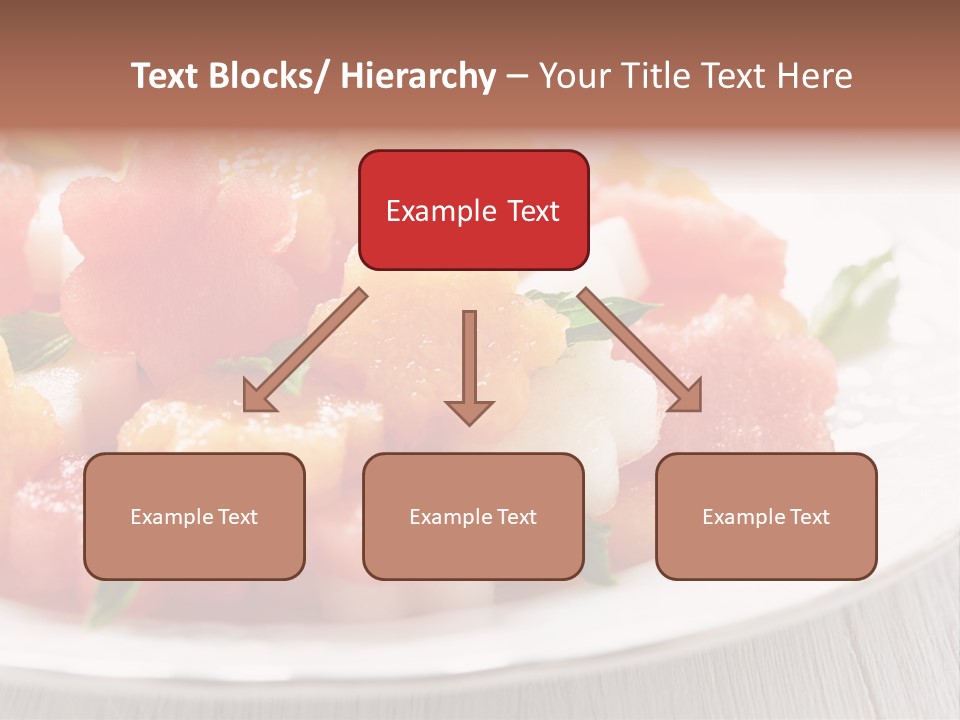 Text Blocks/ Hierarchy – Your Title Text Here

Example Text

Example Text

Example Text

Example Text